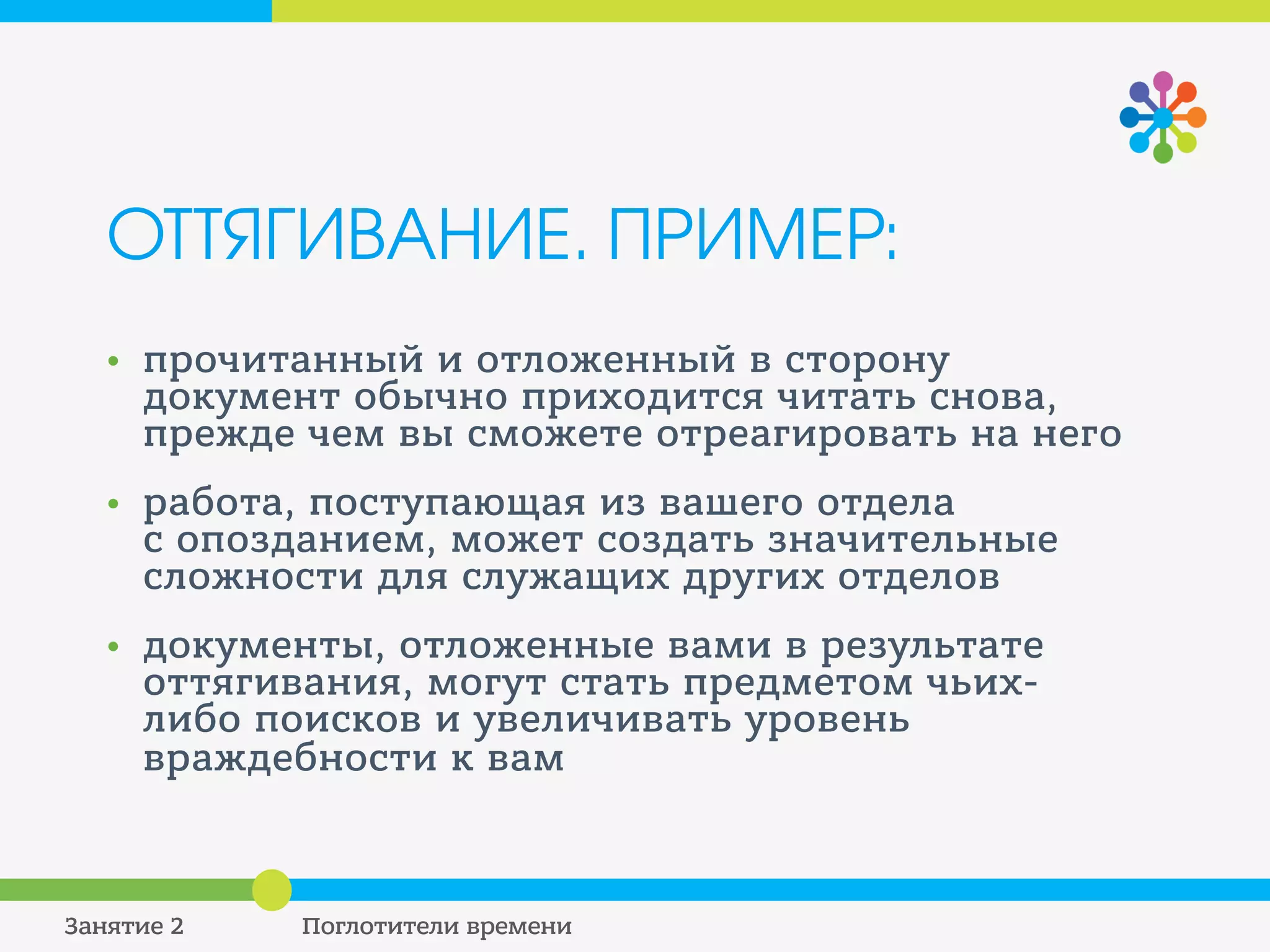 ОТТЯГИВАНИЕ. ПРИМЕР:

• прочитанный и отложенный в сторону документ обычно приходится читать снова, прежде чем вы сможете отреагировать на него

• работа, поступающая из вашего отдела с опозданием, может создать значительные сложности для служащих других отделов

• документы, отложенные вами в результате оттягивания, могут стать предметом чьих-либо поисков и увеличивать уровень враждебности к вам

Занятие 2

Поглотители времени